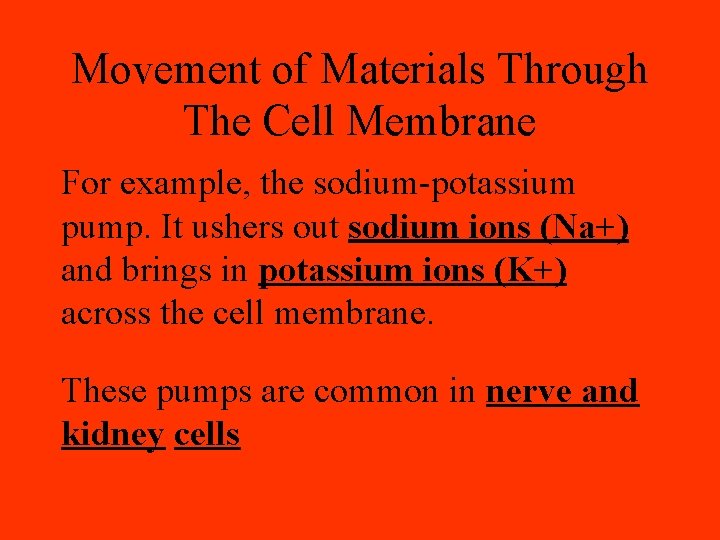 Movement of Materials Through The Cell Membrane

For example, the sodium-potassium pump. It ushers out sodium ions (Na+) and brings in potassium ions (K+) across the cell membrane.

These pumps are common in nerve and kidney cells